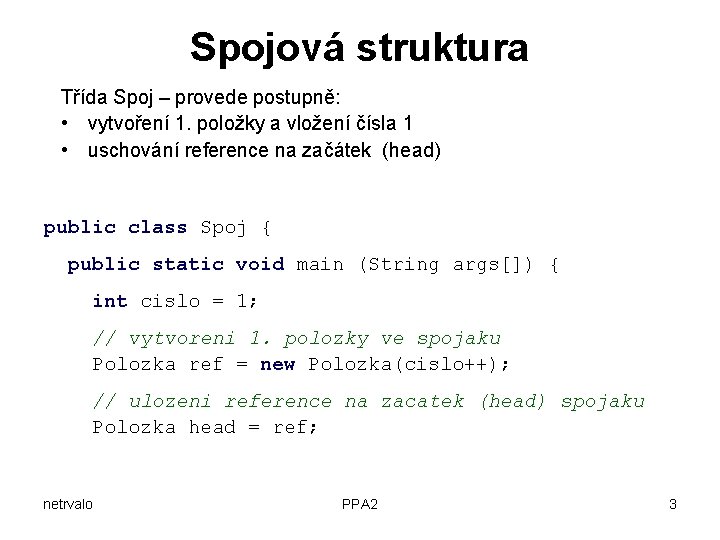 Spojová struktura

Třída Spoj – provede postupně:
• vytvoření 1. položky a vložení čísla 1
• uschování reference na začátek (head)

public class Spoj {

public static void main (String args[]) {

int cislo = 1;

// vytvoreni 1. polozky ve spojaku
Polozka ref = new Polozka(cislo++);

// ulozeni reference na zacatek (head) spojaku
Polozka head = ref;

netrvalo

PPA2

3